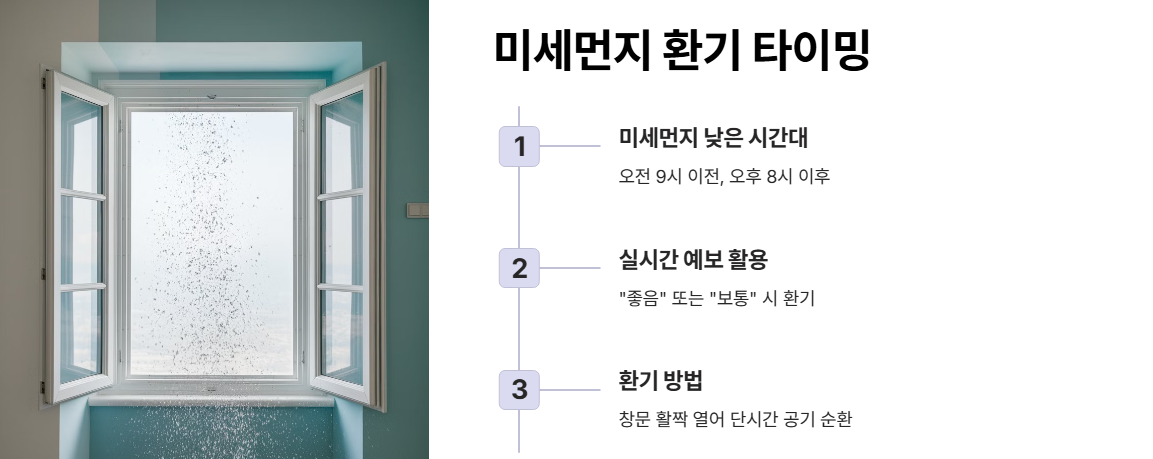 미세먼지 환기 타이밍

1

미세먼지 낮은 시간대

오전 9시 이전, 오후 8시 이후

2

실시간 예보 활용

"좋음" 또는 "보통" 시 환기

3

환기 방법

창문 활짝 열어 단시간 공기 순환